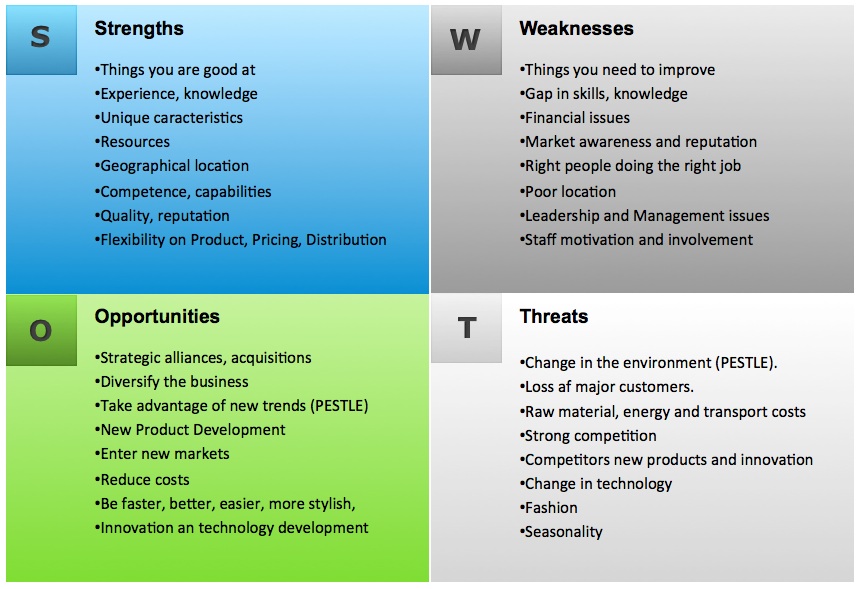 S

Strengths

•Things you are good at
•Experience, knowledge
•Unique caracteristics
•Resources
•Geographical location
•Competence, capabilities
•Quality, reputation
•Flexibility on Product, Pricing, Distribution

W

Weaknesses

•Things you need to improve
•Gap in skills, knowledge
•Financial issues
•Market awareness and reputation
•Right people doing the right job
•Poor location
•Leadership and Management issues
•Staff motivation and involvement

O

Opportunities

•Strategic alliances, acquisitions
•Diversify the business
•Take advantage of new trends (PESTLE)
•New Product Development
•Enter new markets
•Reduce costs
•Be faster, better, easier, more stylish,
•Innovation an technology development

T

Threats

•Change in the environment (PESTLE).
•Loss af major customers.
•Raw material, energy and transport costs
•Strong competition
•Competitors new products and innovation
•Change in technology
•Fashion
•Seasonality